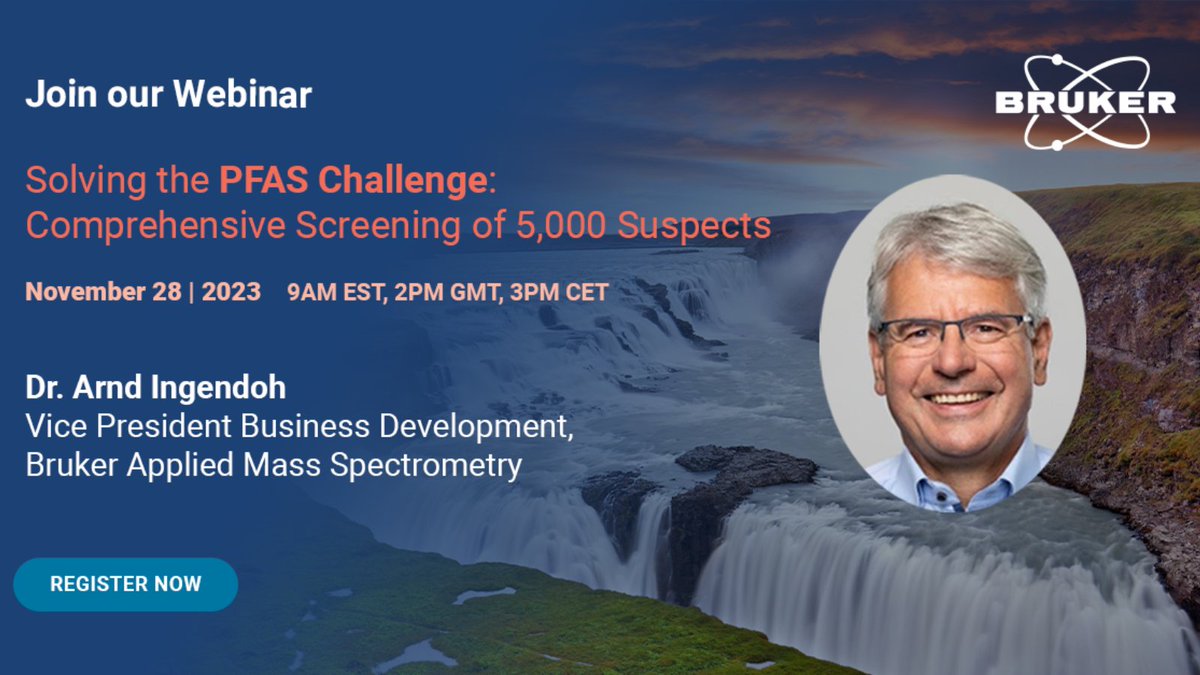 Join our Webinar

BRUKER

Solving the PFAS Challenge: Comprehensive Screening of 5,000 Suspects

November 28 | 2023 9AM EST, 2PM GMT, 3PM CET

Dr. Arnd Ingendoh
Vice President Business Development, Bruker Applied Mass Spectrometry

REGISTER NOW